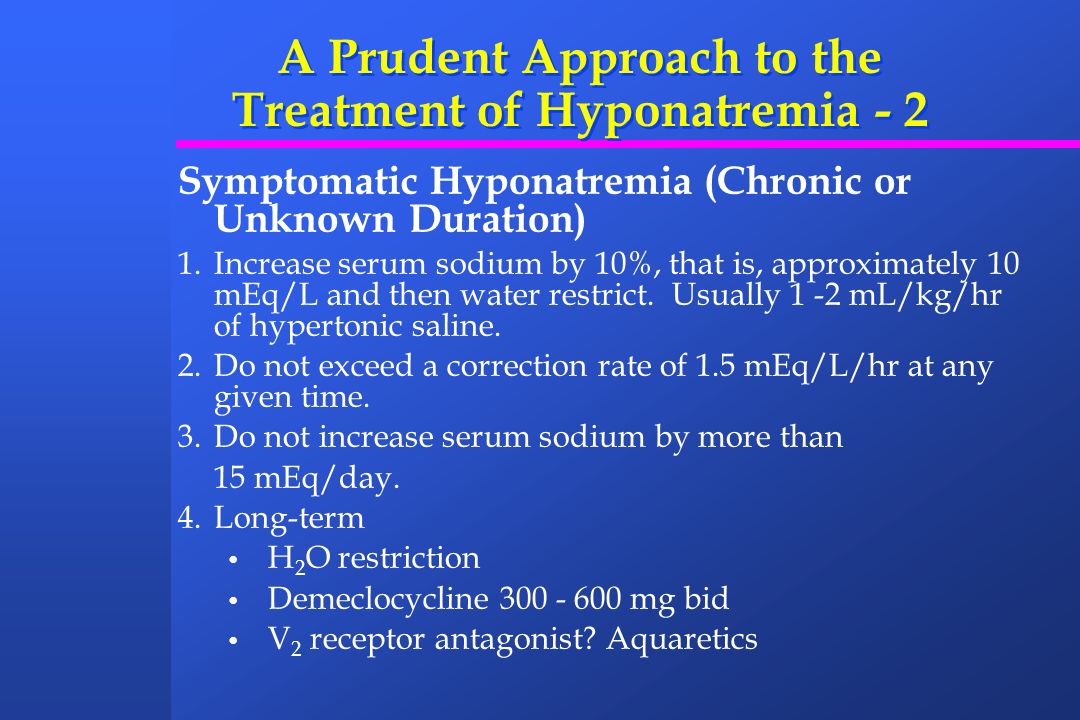 A Prudent Approach to the Treatment of Hyponatremia - 2

Symptomatic Hyponatremia (Chronic or Unknown Duration)

1. Increase serum sodium by 10%, that is, approximately 10 mEq/L and then water restrict. Usually 1 -2 mL/kg/hr of hypertonic saline.
2. Do not exceed a correction rate of 1.5 mEq/L/hr at any given time.
3. Do not increase serum sodium by more than 15 mEq/day.
4. Long-term
• $H_2O$ restriction
• Demeclocycline 300 - 600 mg bid
• $V_2$ receptor antagonist? Aquaretics